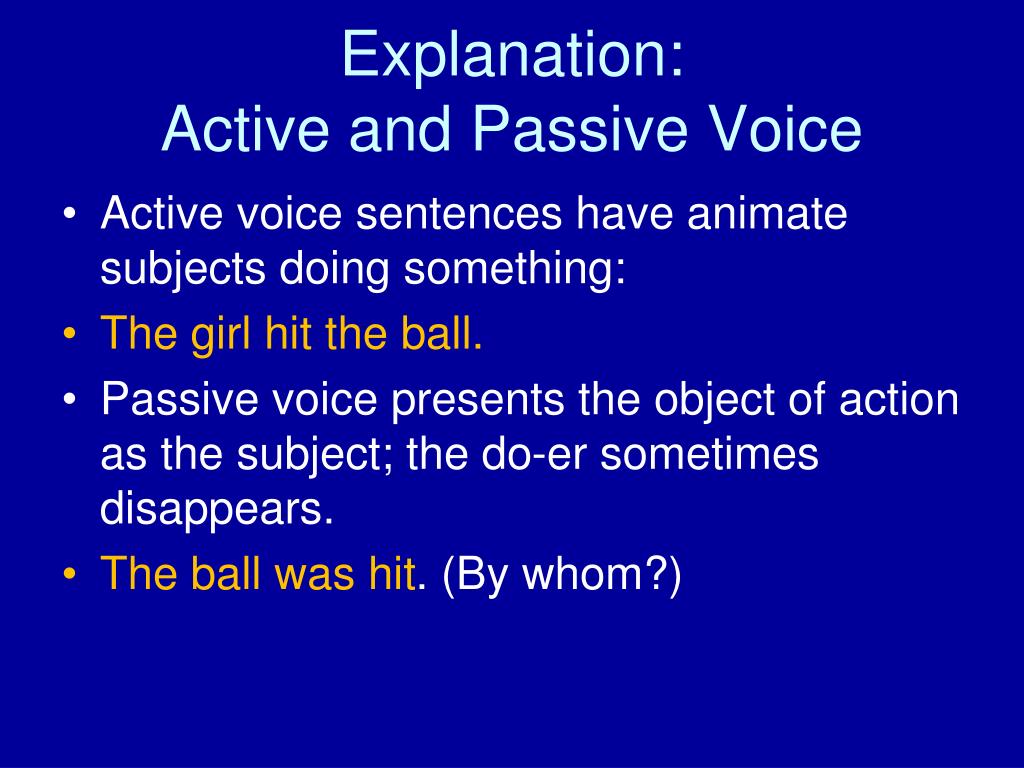 Explanation:
Active and Passive Voice

• Active voice sentences have animate subjects doing something:
• The girl hit the ball.
• Passive voice presents the object of action as the subject; the do-er sometimes disappears.
• The ball was hit. (By whom?)